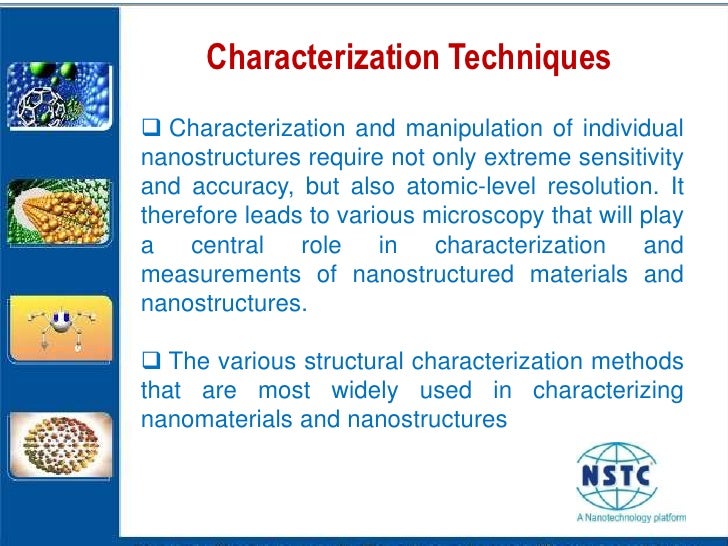 Characterization Techniques

❑ Characterization and manipulation of individual nanostructures require not only extreme sensitivity and accuracy, but also atomic-level resolution. It therefore leads to various microscopy that will play a central role in characterization and measurements of nanostructured materials and nanostructures.

❑ The various structural characterization methods that are most widely used in characterizing nanomaterials and nanostructures

NSTC
A Nanotechnology platform